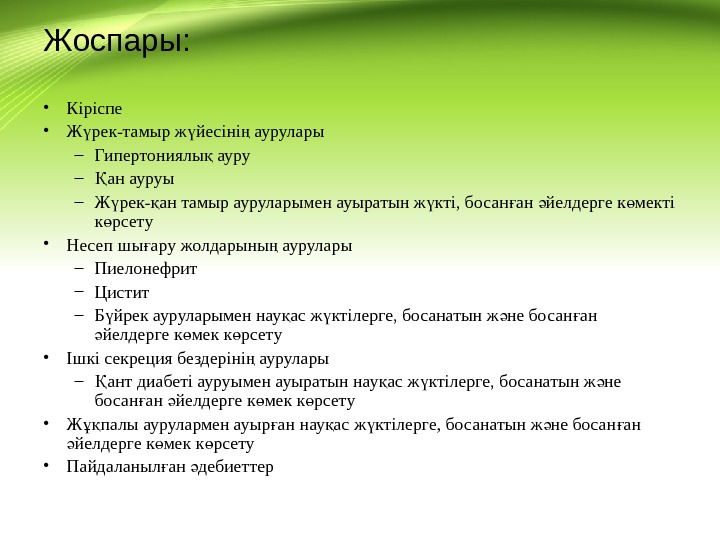 Жоспары:

• Кіріспе
• Жүрек-тамыр жүйесінің аурулары
– Гипертониялық ауру
– Қан ауруы
– Жүрек-қан тамыр ауруларымен ауыратын жүкті, босанған әйелдерге көмекті көрсету
• Несеп шығару жолдарының аурулары
– Пиелонефрит
– Цистит
– Бүйрек ауруларымен науқас жүктілерге, босанатын және босанған әйелдерге көмек көрсету
• Ішкі секреция бездерінің аурулары
– Қант диабеті ауруымен ауыратын науқас жүктілерге, босанатын және босанған әйелдерге көмек көрсету
• Жұқпалы аурулармен ауырған науқас жүктілерге, босанатын және босанған әйелдерге көмек көрсету
• Пайдаланылған әдебиеттер